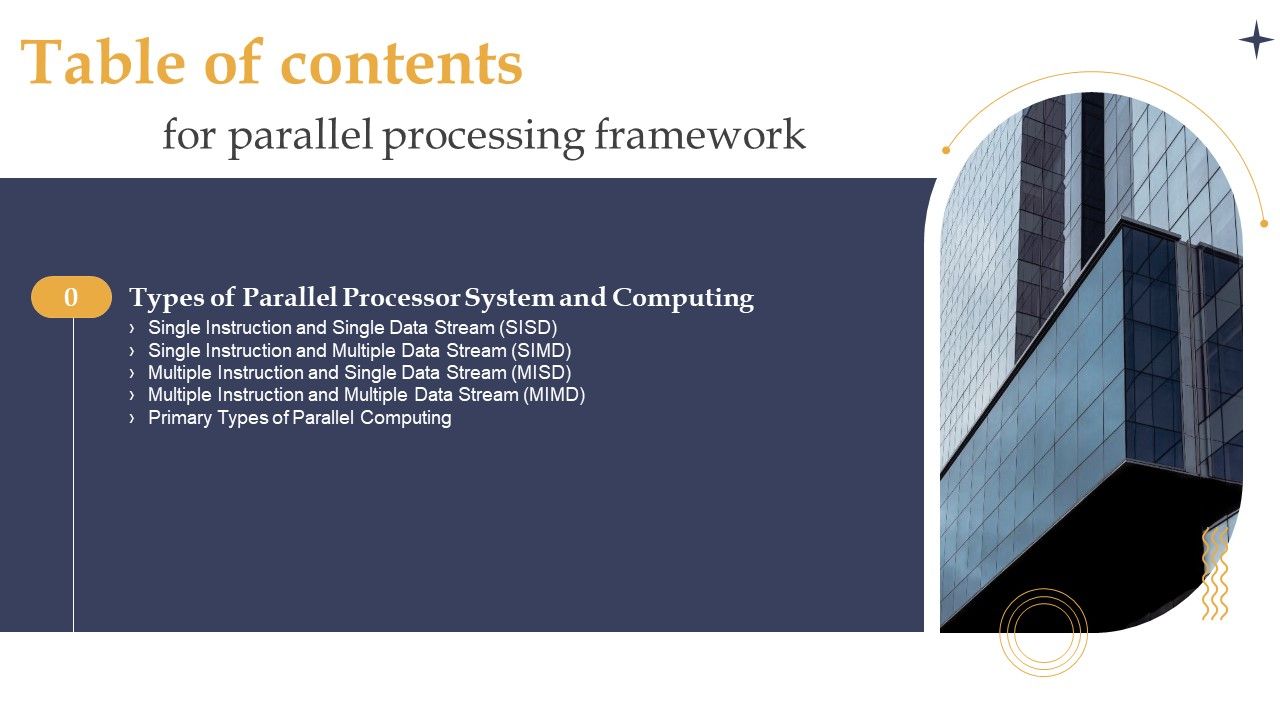 Table of contents

for parallel processing framework

0

Types of Parallel Processor System and Computing

› Single Instruction and Single Data Stream (SISD)
› Single Instruction and Multiple Data Stream (SIMD)
› Multiple Instruction and Single Data Stream (MISD)
› Multiple Instruction and Multiple Data Stream (MIMD)
› Primary Types of Parallel Computing